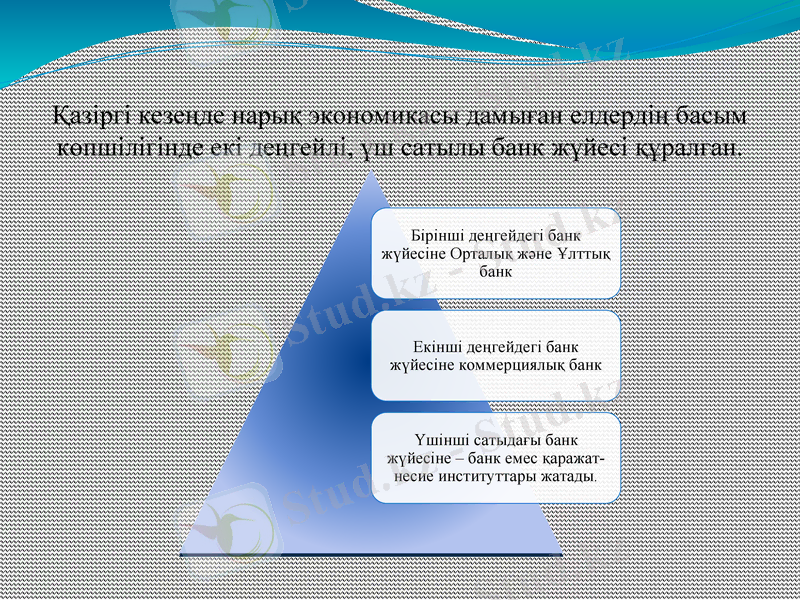 Қазіргі кезеңде нарық экономикасы дамыған елдердің басым көпшілігінде екі деңгейлі, үш сатылы банк жүйесі құралған.

Бірінші деңгейдегі банк жүйесіне Орталық және Ұлттық банк

Екінші деңгейдегі банк жүйесіне коммерциялық банк

Үшінші сатыдағы банк жүйесіне – банк емес қаражат-несие институттары жатады.

Stud.kz - Stud.kz